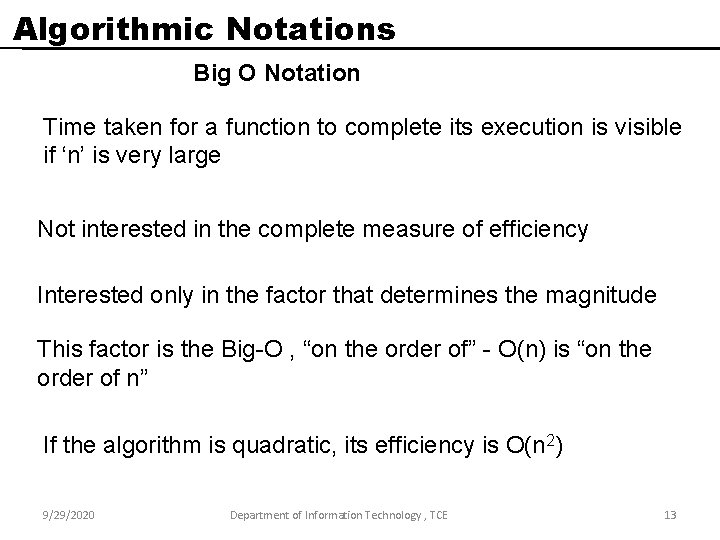 Algorithmic Notations

Big O Notation

Time taken for a function to complete its execution is visible if ‘n’ is very large

Not interested in the complete measure of efficiency

Interested only in the factor that determines the magnitude

This factor is the Big-O , “on the order of” - O(n) is “on the order of n”

If the algorithm is quadratic, its efficiency is $O(n^2)$

9/29/2020

Department of Information Technology , TCE

13